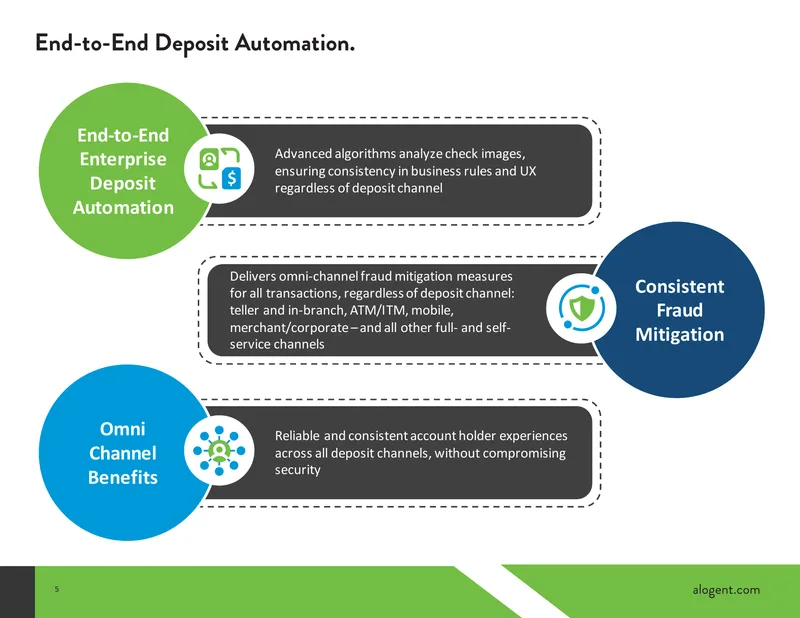 End-to-End Deposit Automation.

End-to-End Enterprise Deposit Automation

Advanced algorithms analyze check images, ensuring consistency in business rules and UX regardless of deposit channel

Delivers omni-channel fraud mitigation measures for all transactions, regardless of deposit channel: teller and in-branch, ATM/ITM, mobile, merchant/corporate – and all other full- and self-service channels

Consistent Fraud Mitigation

Omni Channel Benefits

Reliable and consistent account holder experiences across all deposit channels, without compromising security

5

alogent.com